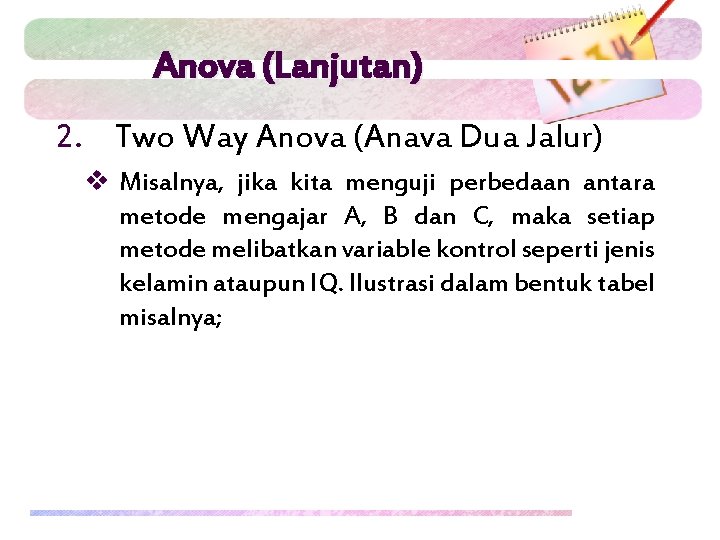 Anova (Lanjutan)

2. Two Way Anova (Anava Dua Jalur)

❖ Misalnya, jika kita menguji perbedaan antara metode mengajar A, B dan C, maka setiap metode melibatkan variable kontrol seperti jenis kelamin ataupun IQ. Ilustrasi dalam bentuk tabel misalnya;